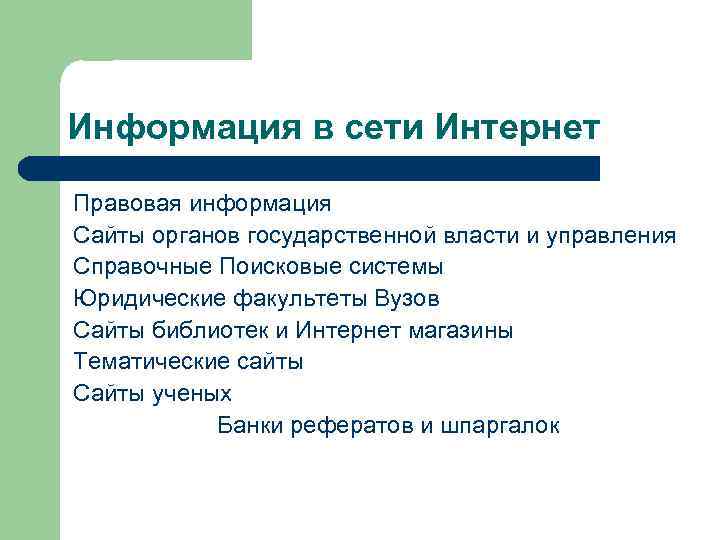 Информация в сети Интернет

Правовая информация
Сайты органов государственной власти и управления
Справочные Поисковые системы
Юридические факультеты Вузов
Сайты библиотек и Интернет магазины
Тематические сайты
Сайты ученых
Банки рефератов и шпаргалок